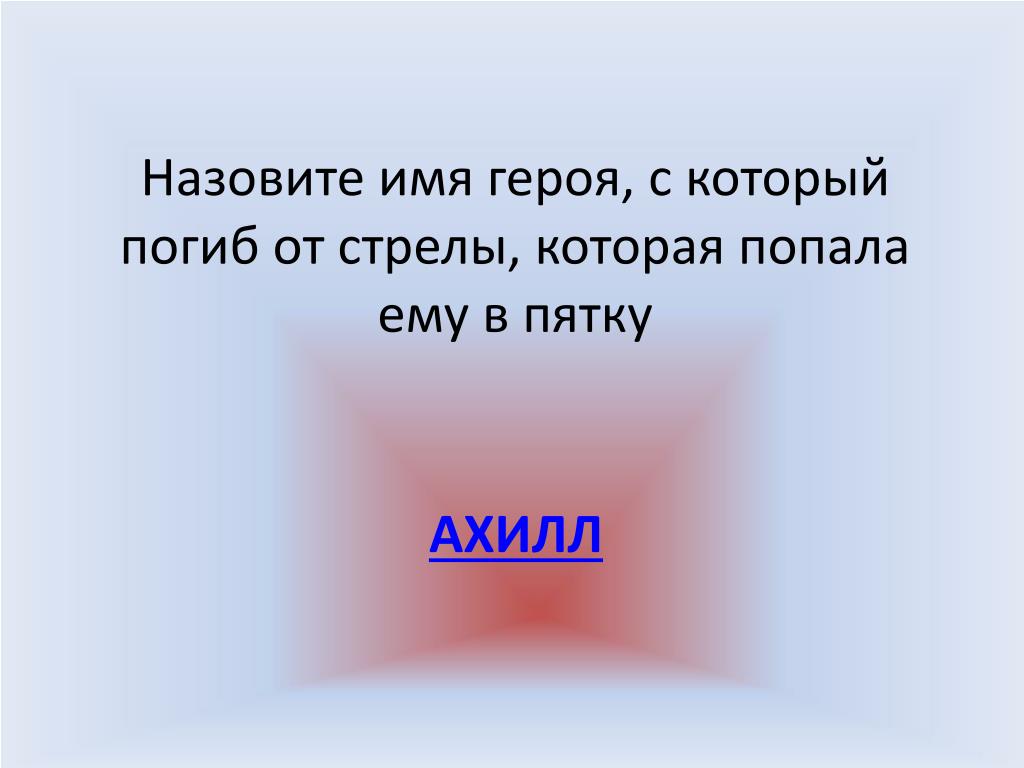 Назовите имя героя, с который погиб от стрелы, которая попала ему в пятку

АХИЛЛ